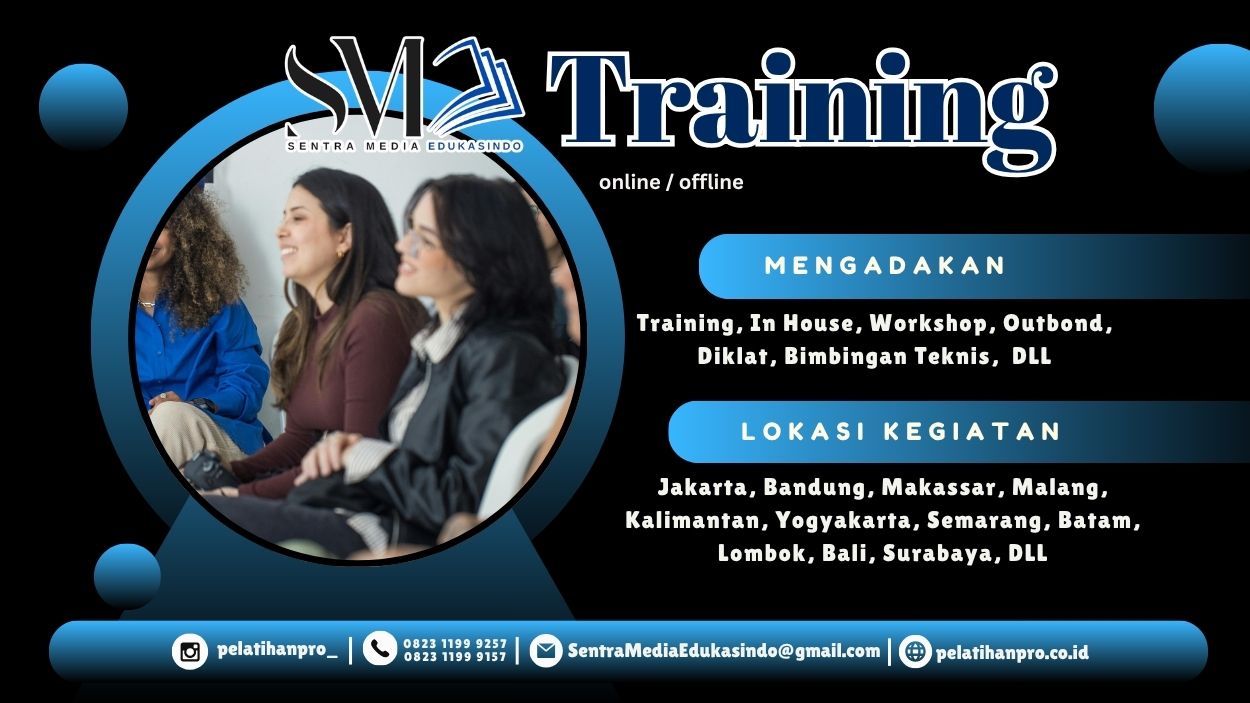 SM
SENTRA MEDIA EDUKASINDO

Training

online / offline

MENGADAKAN

Training, In House, Workshop, Outbond, Diklat, Bimbingan Teknis, DLL

LOKASI KEGIATAN

Jakarta, Bandung, Makassar, Malang, Kalimantan, Yogyakarta, Semarang, Batam, Lombok, Bali, Surabaya, DLL

pelatihanpro_ | 0823 1199 9257 0823 1199 9157 | SentraMediaEdukasindo@gmail.com | pelatihanpro.co.id